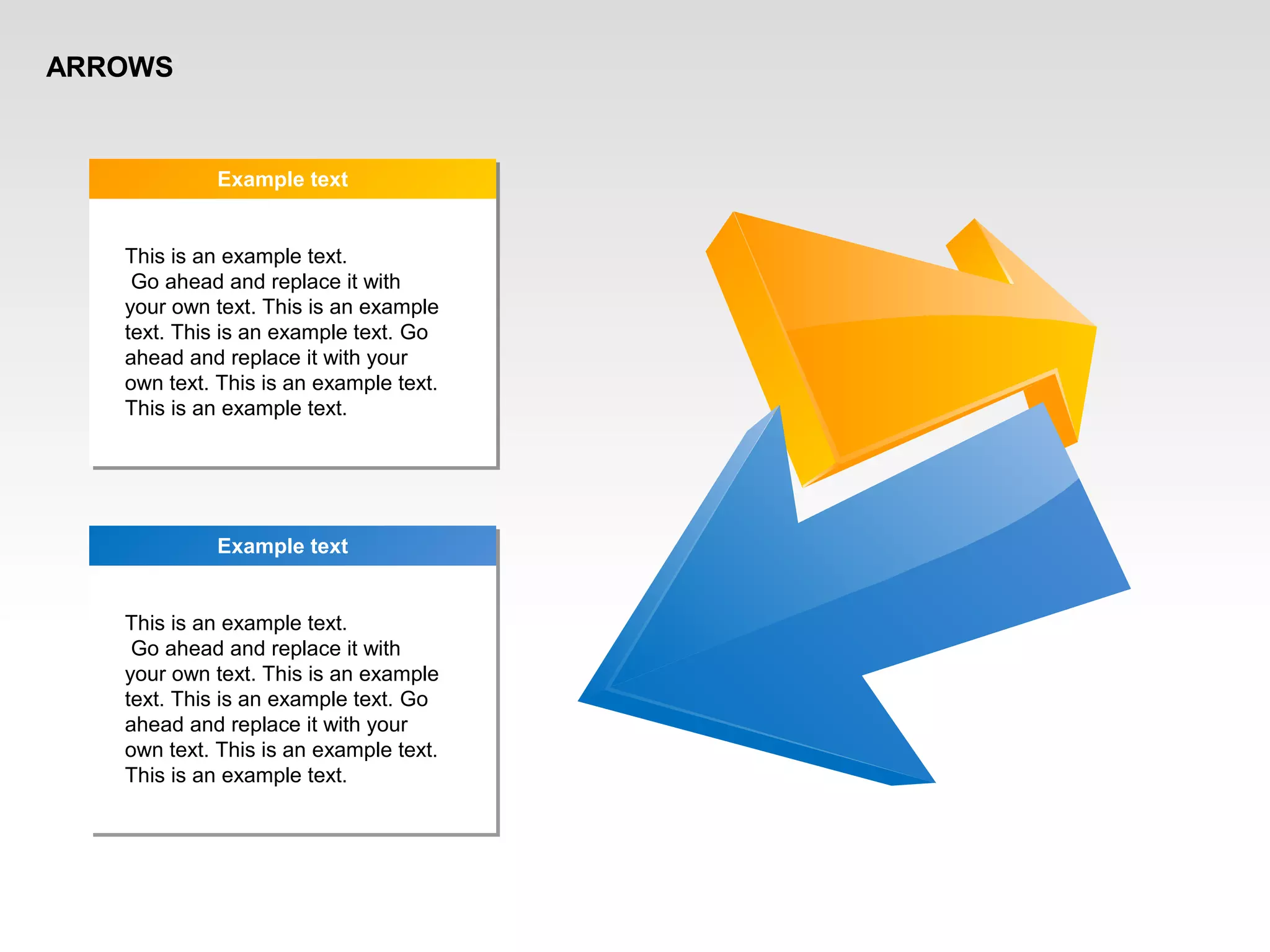 ARROWS

Example text

This is an example text. Go ahead and replace it with your own text. This is an example text. This is an example text. Go ahead and replace it with your own text. This is an example text. This is an example text.

Example text

This is an example text. Go ahead and replace it with your own text. This is an example text. This is an example text. Go ahead and replace it with your own text. This is an example text. This is an example text.